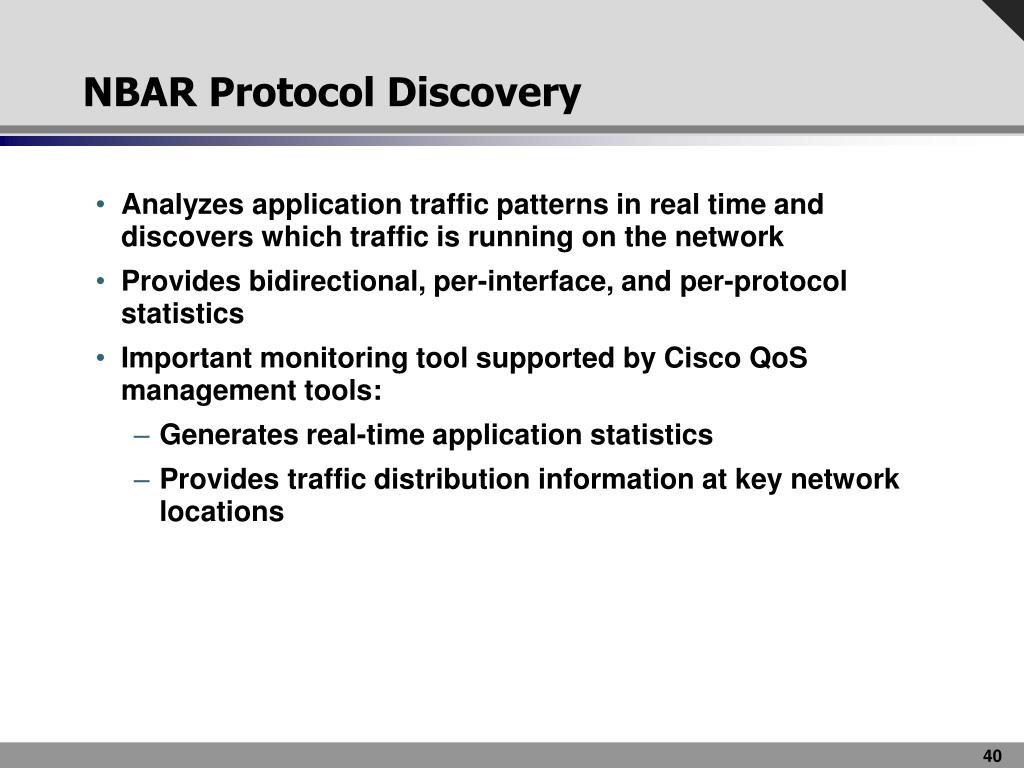 NBAR Protocol Discovery

• Analyzes application traffic patterns in real time and discovers which traffic is running on the network

• Provides bidirectional, per-interface, and per-protocol statistics

• Important monitoring tool supported by Cisco QoS management tools:

– Generates real-time application statistics

– Provides traffic distribution information at key network locations

40